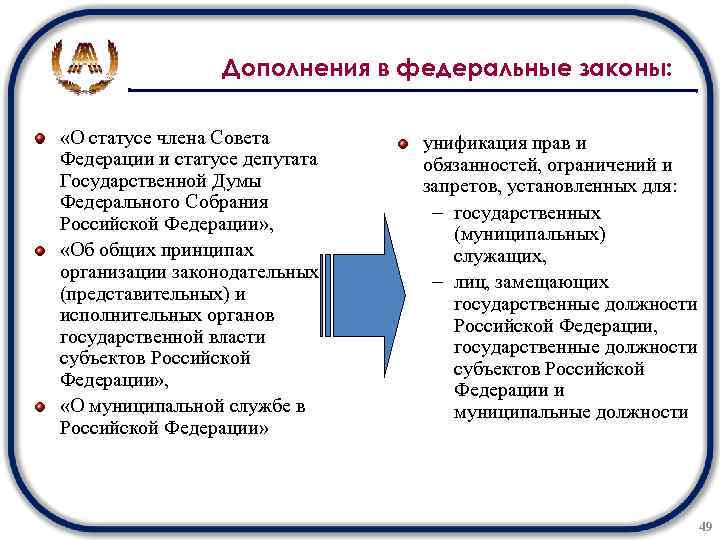 Дополнения в федеральные законы:

«О статусе члена Совета Федерации и статусе депутата Государственной Думы Федерального Собрания Российской Федерации»,

«Об общих принципах организации законодательных (представительных) и исполнительных органов государственной власти субъектов Российской Федерации»,

«О муниципальной службе в Российской Федерации»

унификация прав и обязанностей, ограничений и запретов, установленных для:

– государственных (муниципальных) служащих,

– лиц, замещающих государственные должности Российской Федерации, государственные должности субъектов Российской Федерации и муниципальные должности

49